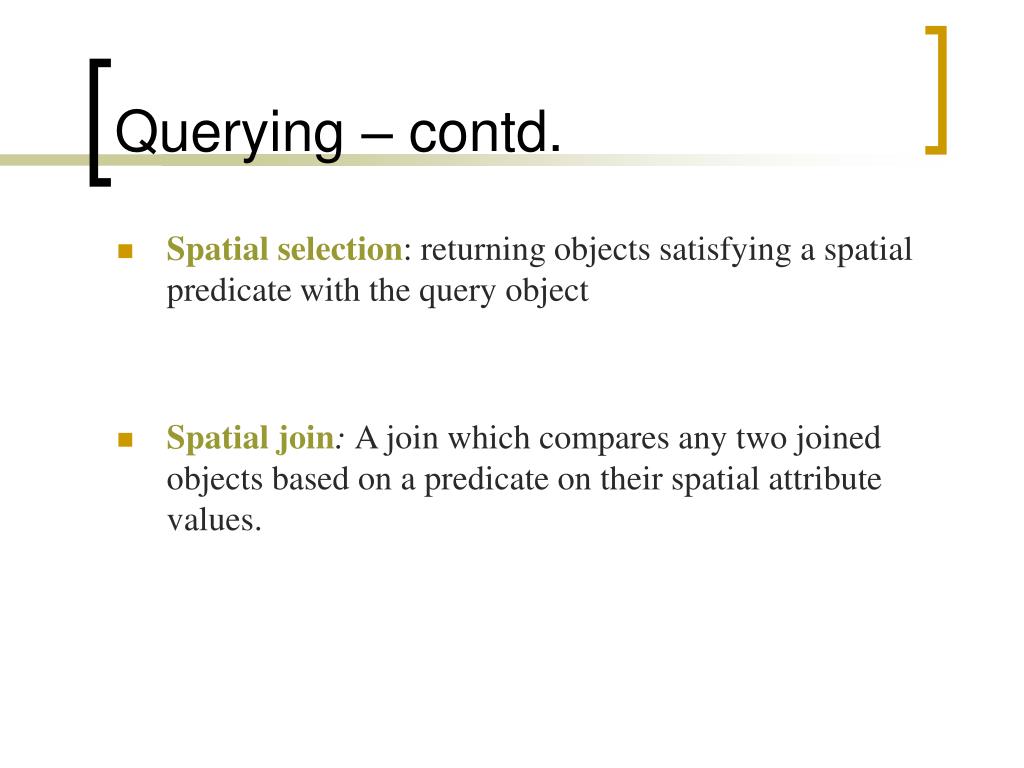 Querying – contd.

Spatial selection: returning objects satisfying a spatial predicate with the query object

Spatial join: A join which compares any two joined objects based on a predicate on their spatial attribute values.